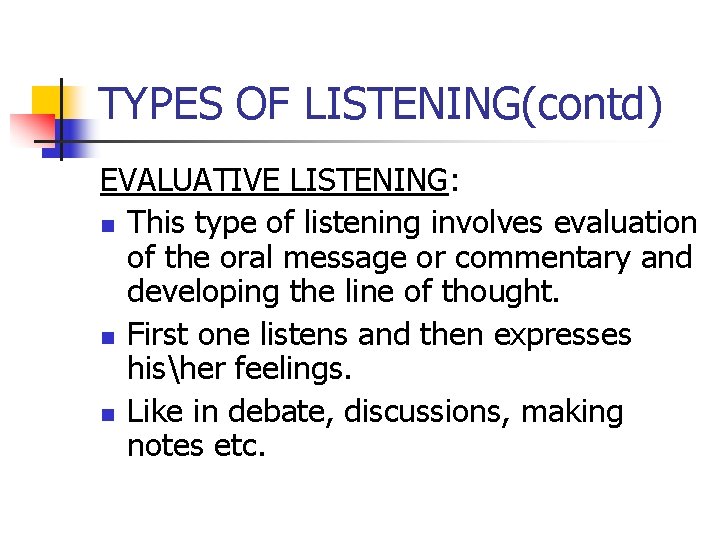 TYPES OF LISTENING(contd)

EVALUATIVE LISTENING:

- This type of listening involves evaluation of the oral message or commentary and developing the line of thought.
- First one listens and then expresses his\her feelings.
- Like in debate, discussions, making notes etc.